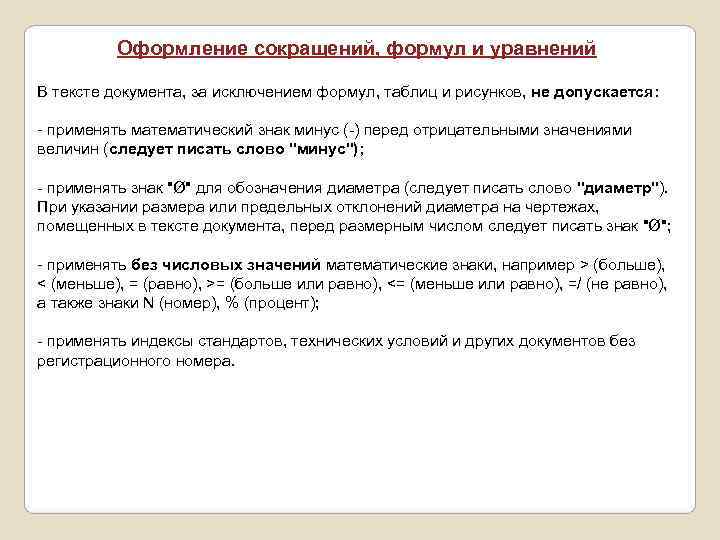 Оформление сокращений, формул и уравнений

В тексте документа, за исключением формул, таблиц и рисунков, не допускается:

- применять математический знак минус (-) перед отрицательными значениями величин (следует писать слово "минус");

- применять знак "Ø" для обозначения диаметра (следует писать слово "диаметр"). При указании размера или предельных отклонений диаметра на чертежах, помещенных в тексте документа, перед размерным числом следует писать знак "Ø";

- применять без числовых значений математические знаки, например > (больше), < (меньше), = (равно), >= (больше или равно), <= (меньше или равно), =/ (не равно), а также знаки N (номер), % (процент);

- применять индексы стандартов, технических условий и других документов без регистрационного номера.